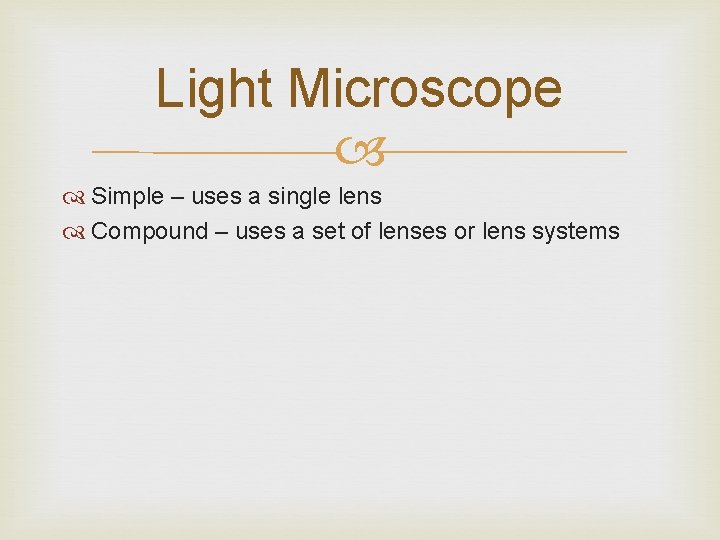 Light Microscope

Simple – uses a single lens
Compound – uses a set of lenses or lens systems